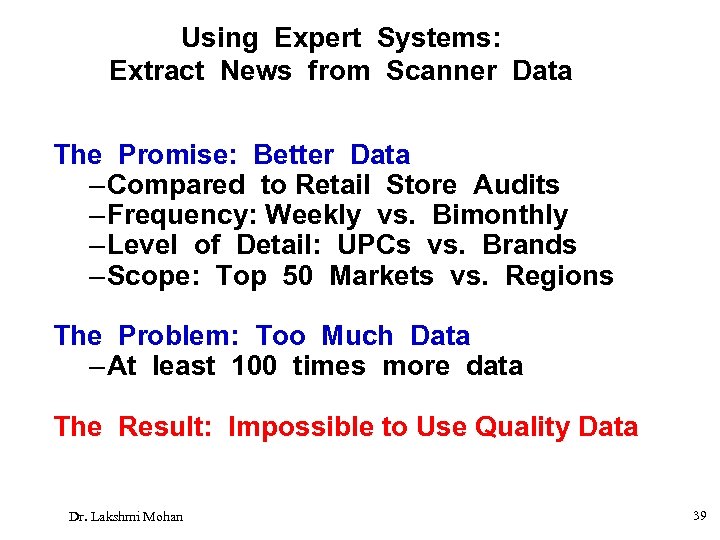 Using Expert Systems:
Extract News from Scanner Data

The Promise: Better Data
–Compared to Retail Store Audits
–Frequency: Weekly vs. Bimonthly
–Level of Detail: UPCs vs. Brands
–Scope: Top 50 Markets vs. Regions

The Problem: Too Much Data
–At least 100 times more data

The Result: Impossible to Use Quality Data

Dr. Lakshmi Mohan

39